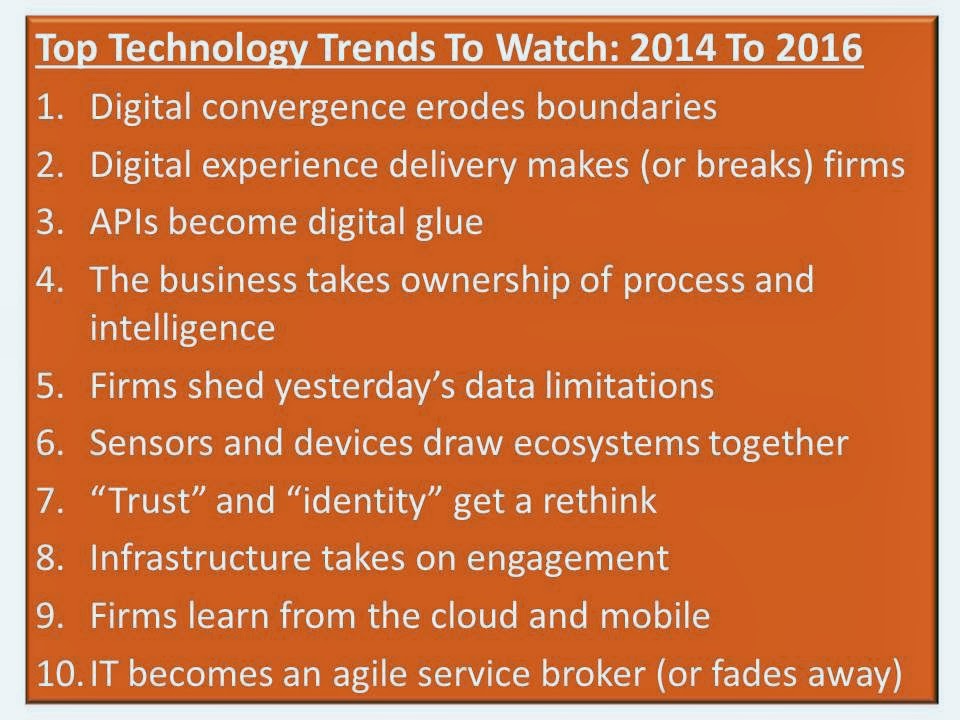 Top Technology Trends To Watch: 2014 To 2016

1. Digital convergence erodes boundaries
2. Digital experience delivery makes (or breaks) firms
3. APIs become digital glue
4. The business takes ownership of process and intelligence
5. Firms shed yesterday's data limitations
6. Sensors and devices draw ecosystems together
7. "Trust" and "identity" get a rethink
8. Infrastructure takes on engagement
9. Firms learn from the cloud and mobile
10. IT becomes an agile service broker (or fades away)